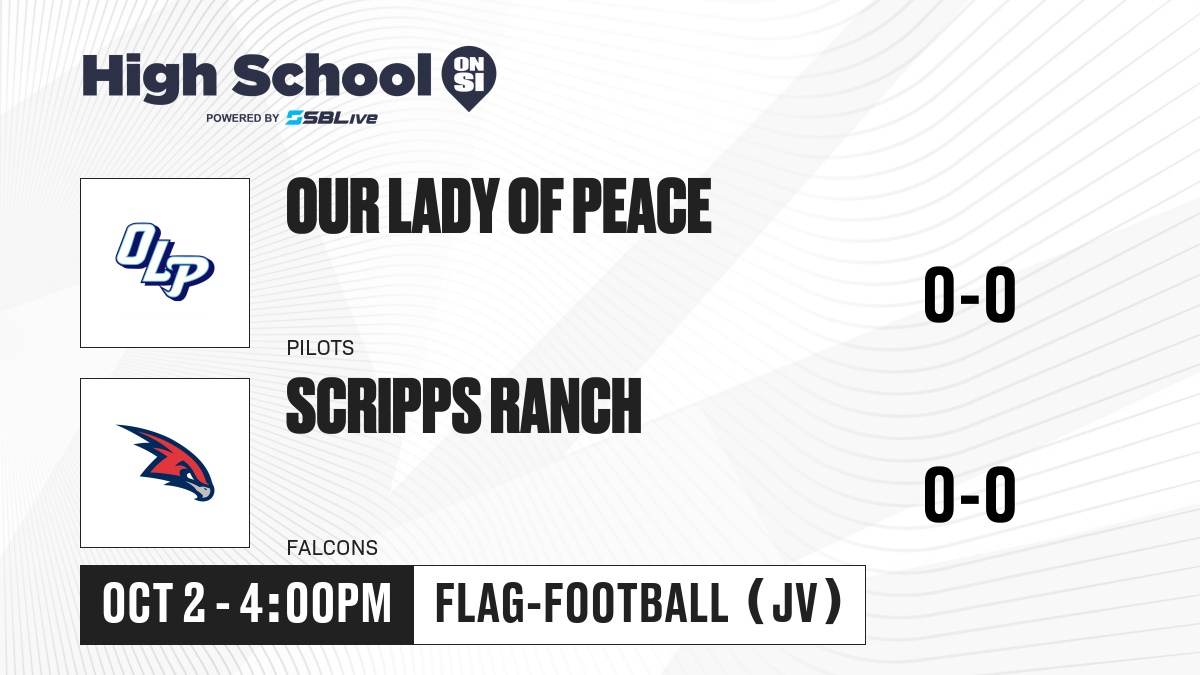 High School ON SI
POWERED BY SBLive

OLP

OUR LADY OF PEACE

PILOTS

0-0

SCRIPPS RANCH

FALCONS

0-0

OCT 2 - 4:00PM

FLAG-FOOTBALL (JV)